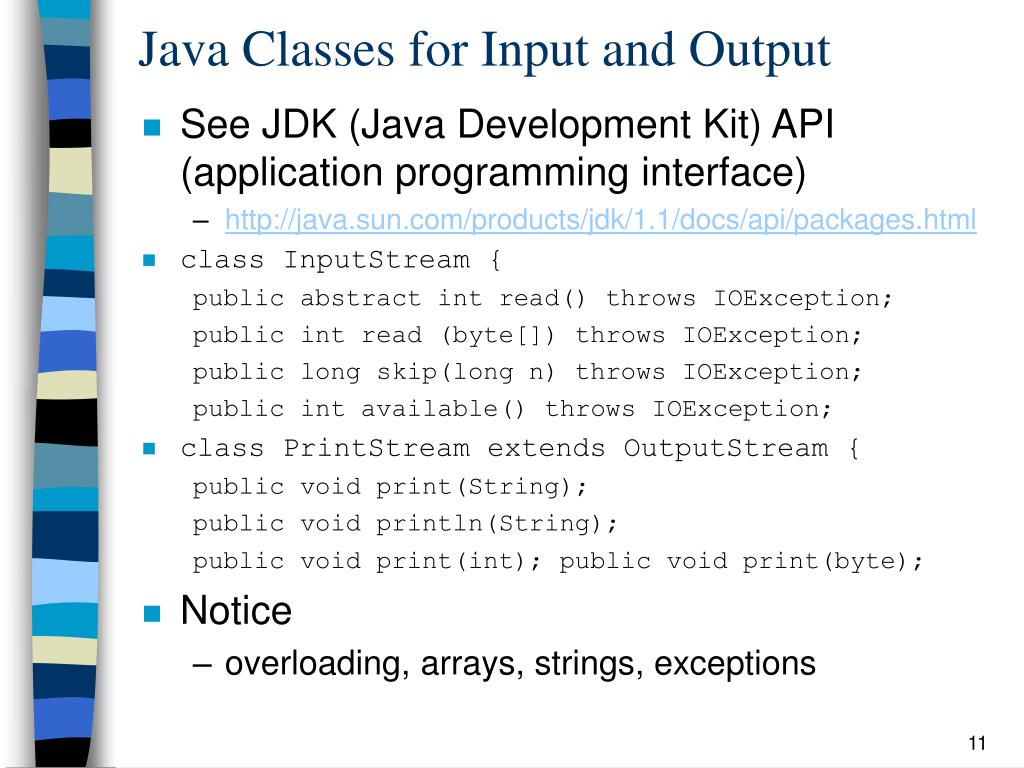 Java Classes for Input and Output

See JDK (Java Development Kit) API (application programming interface)

– http://java.sun.com/products/jdk/1.1/docs/api/packages.html

class InputStream {

public abstract int read() throws IOException;

public int read (byte[]) throws IOException;

public long skip(long n) throws IOException;

public int available() throws IOException;

class PrintStream extends OutputStream {

public void print(String);

public void println(String);

public void print(int); public void print(byte);

Notice

– overloading, arrays, strings, exceptions

11